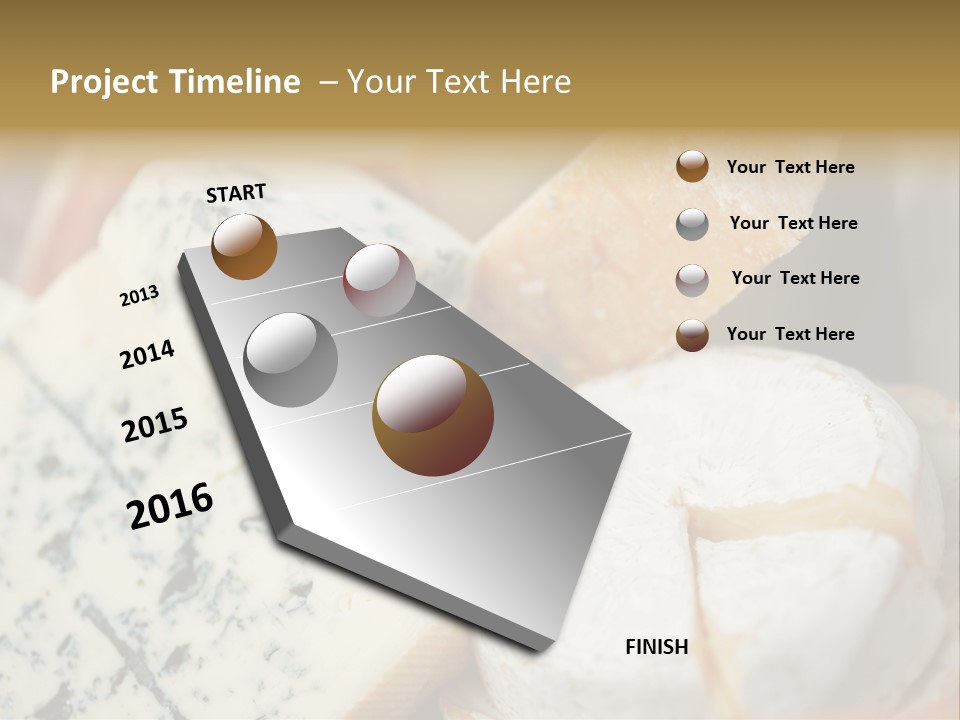 Project Timeline – Your Text Here

START

2013

2014

2015

2016

FINISH

Your Text Here

Your Text Here

Your Text Here

Your Text Here